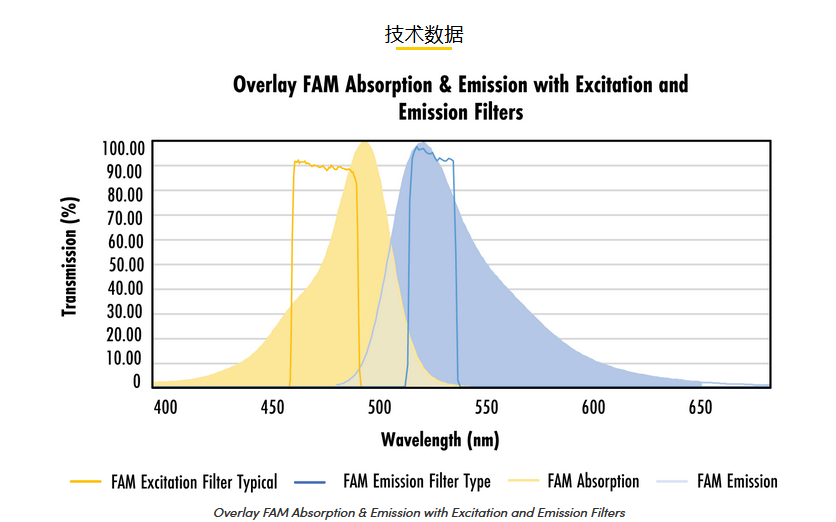 技术数据

Overlay FAM Absorption & Emission with Excitation and Emission Filters

Transmission (%)

100.00
90.00
80.00
70.00
60.00
50.00
40.00
30.00
20.00
10.00
0

400 450 500 550 600 650

Wavelength (nm)

FAM Excitation Filter Typical
FAM Emission Filter Type
FAM Absorption
FAM Emission

Overlay FAM Absorption & Emission with Excitation and Emission Filters